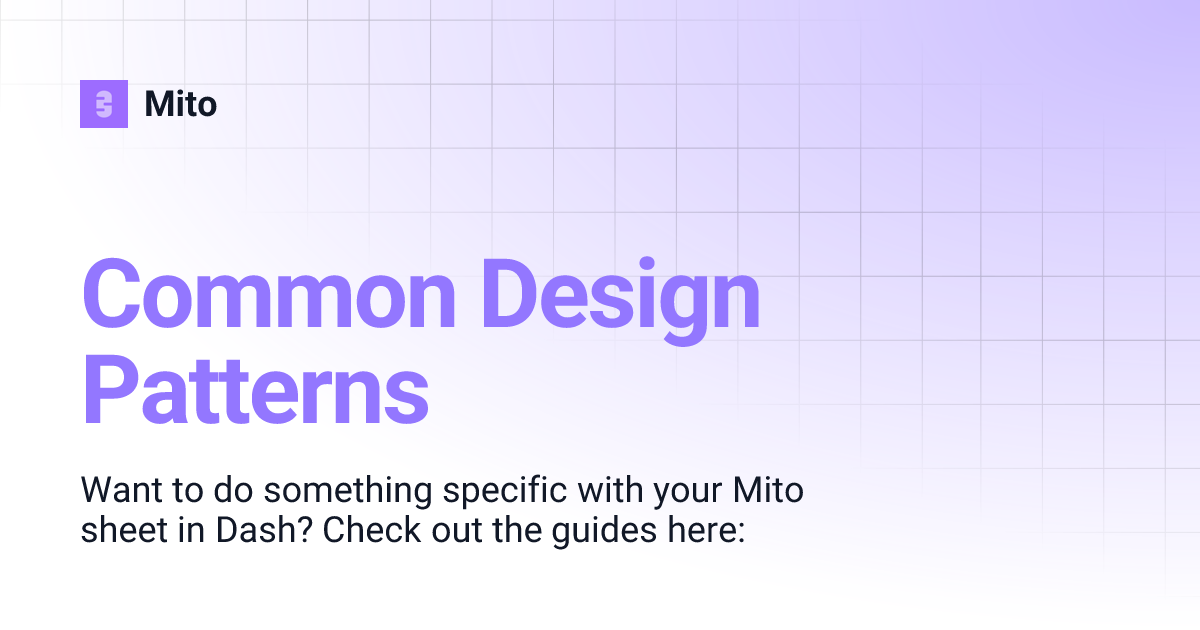 Mito

Common Design Patterns

Want to do something specific with your Mito sheet in Dash? Check out the guides here: